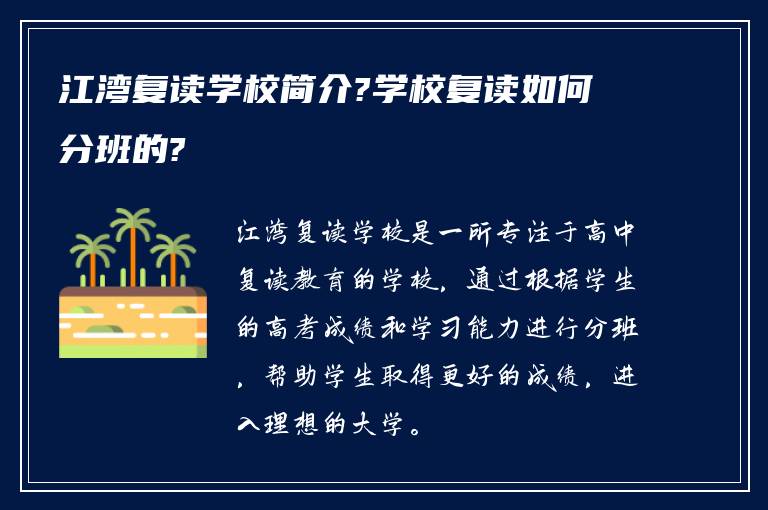 江湾复读学校简介?学校复读如何分班的?

江湾复读学校是一所专注于高中复读教育的学校，通过根据学生的高考成绩和学习能力进行分班，帮助学生取得更好的成绩，进入理想的大学。